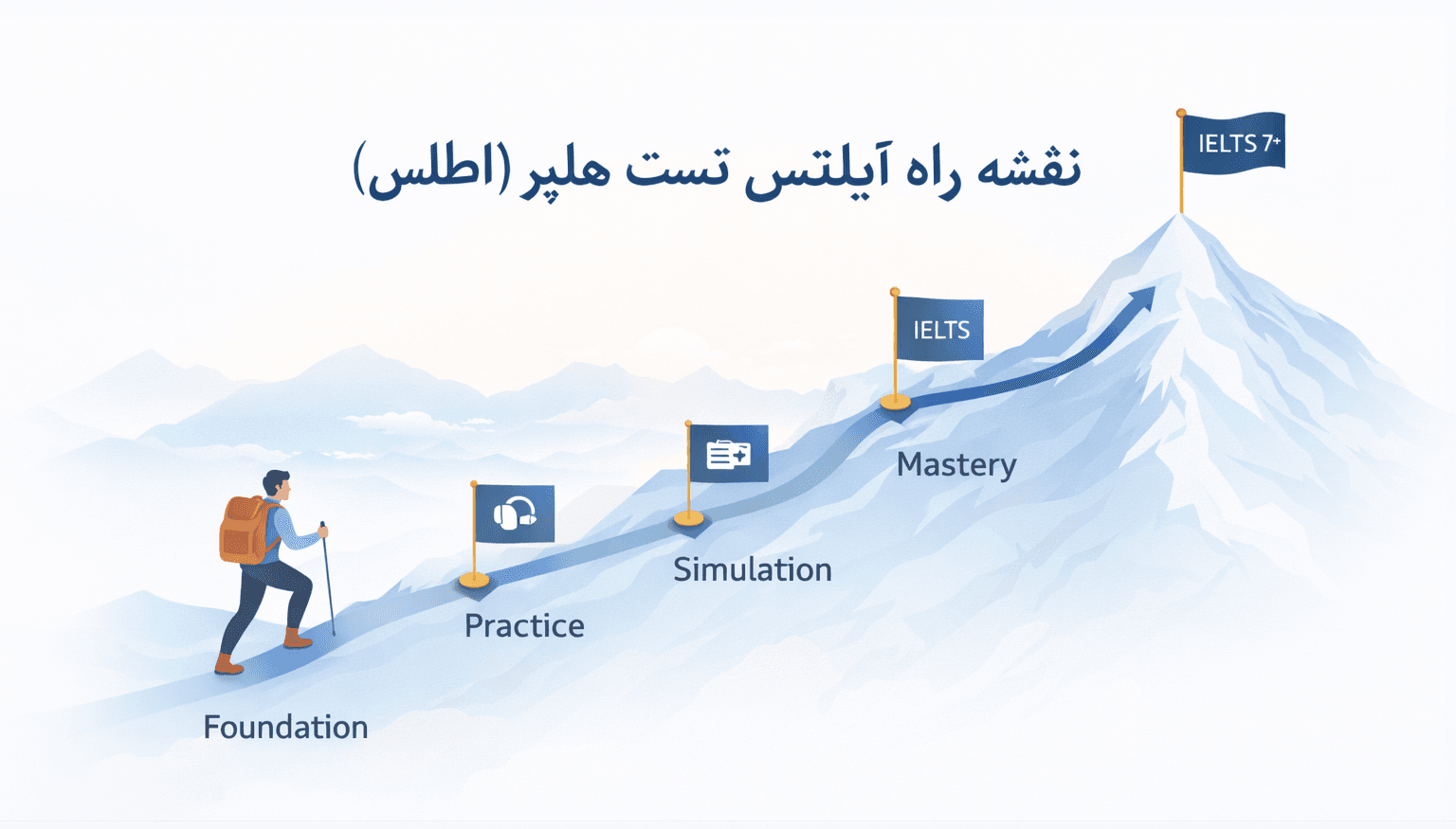 نقشه راه آیلتس تست هلپر (اطلس)

IELTS 7+

IELTS

Mastery

Simulation

Practice

Foundation